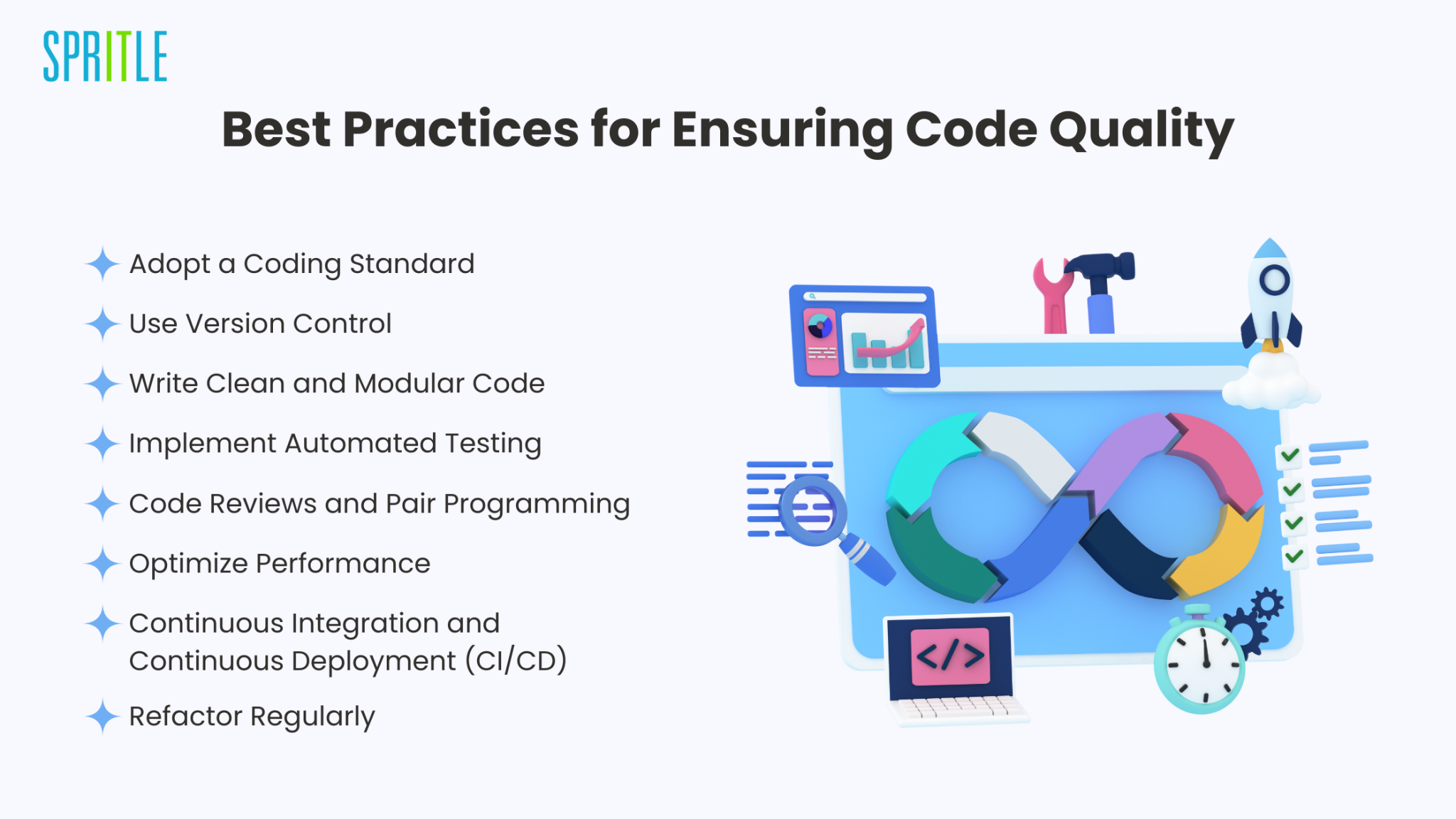 SPRITLE

Best Practices for Ensuring Code Quality

Adopt a Coding Standard

Use Version Control

Write Clean and Modular Code

Implement Automated Testing

Code Reviews and Pair Programming

Optimize Performance

Continuous Integration and Continuous Deployment (CI/CD)

Refactor Regularly

</>